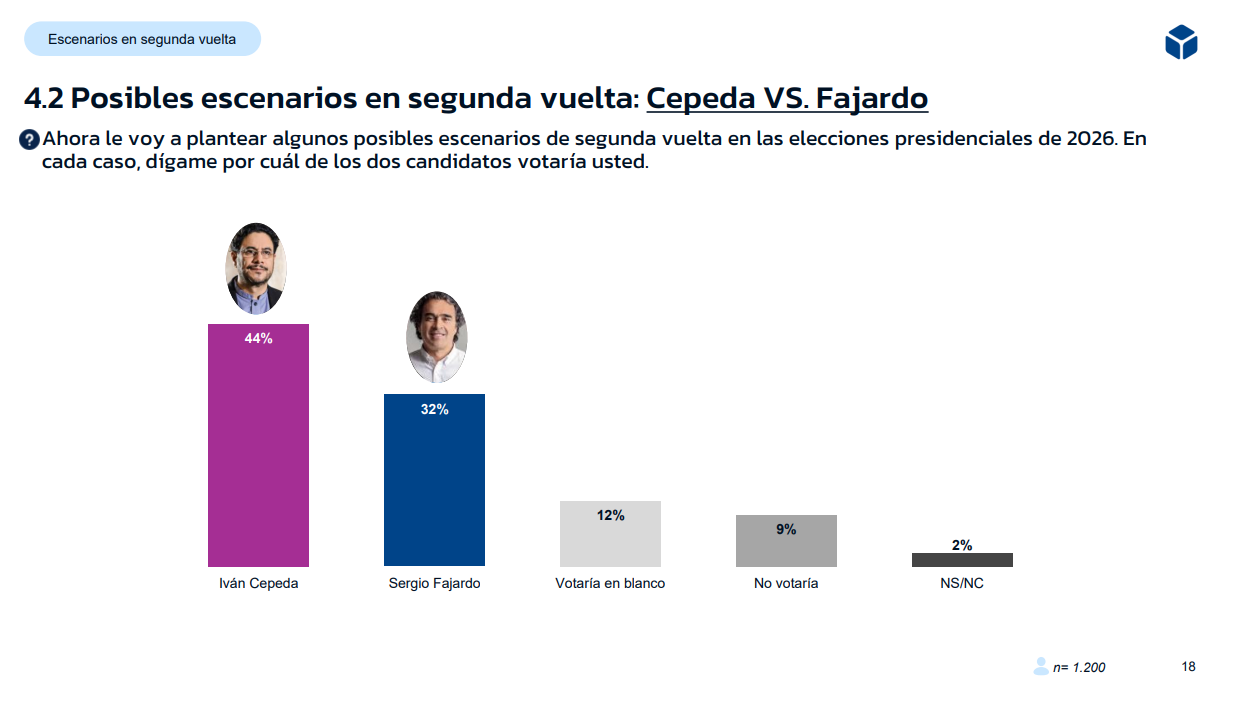 Escenarios en segunda vuelta

4.2 Posibles escenarios en segunda vuelta: Cepeda VS. Fajardo

Ahora le voy a plantear algunos posibles escenarios de segunda vuelta en las elecciones presidenciales de 2026. En cada caso, dígame por cuál de los dos candidatos votaría usted.

44%
32%
12%
9%
2%

Iván Cepeda
Sergio Fajardo
Votaría en blanco
No votaría
NS/NC

n= 1.200

18